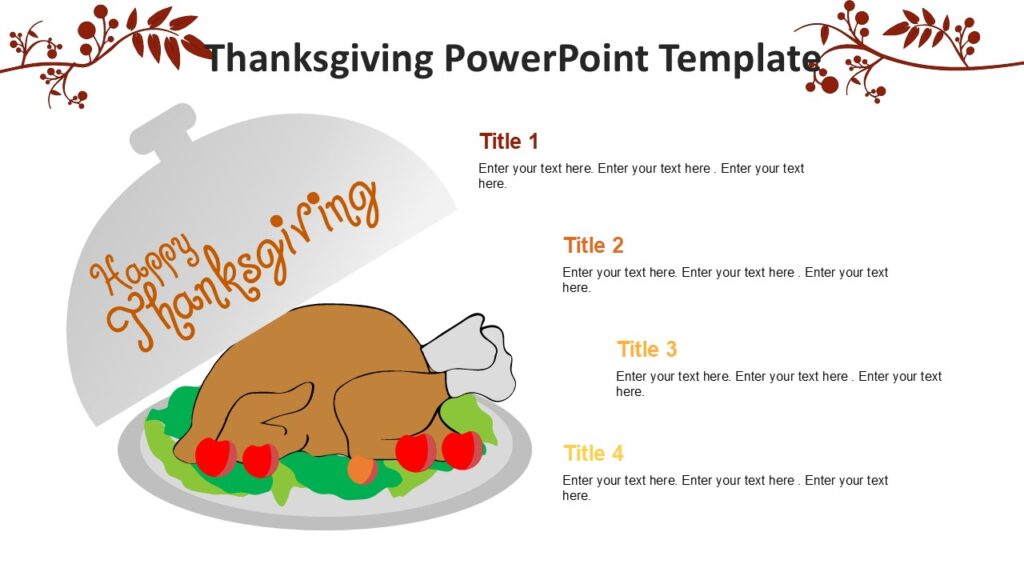 Thanksgiving PowerPoint Template

Happy Thanksgiving

Title 1

Enter your text here. Enter your text here . Enter your text here.

Title 2

Enter your text here. Enter your text here . Enter your text here.

Title 3

Enter your text here. Enter your text here . Enter your text here.

Title 4

Enter your text here. Enter your text here . Enter your text here.